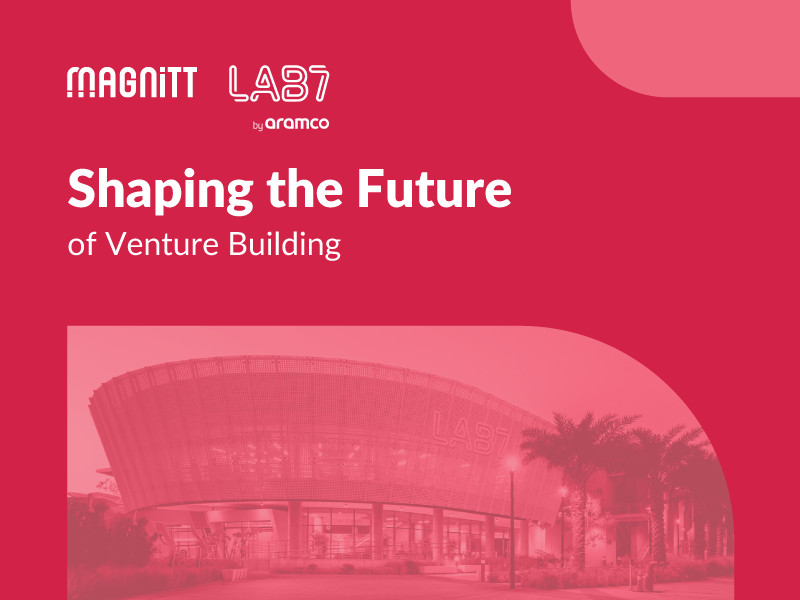 MAGNiTT LAB7 by aramco

Shaping the Future
of Venture Building

LAB7